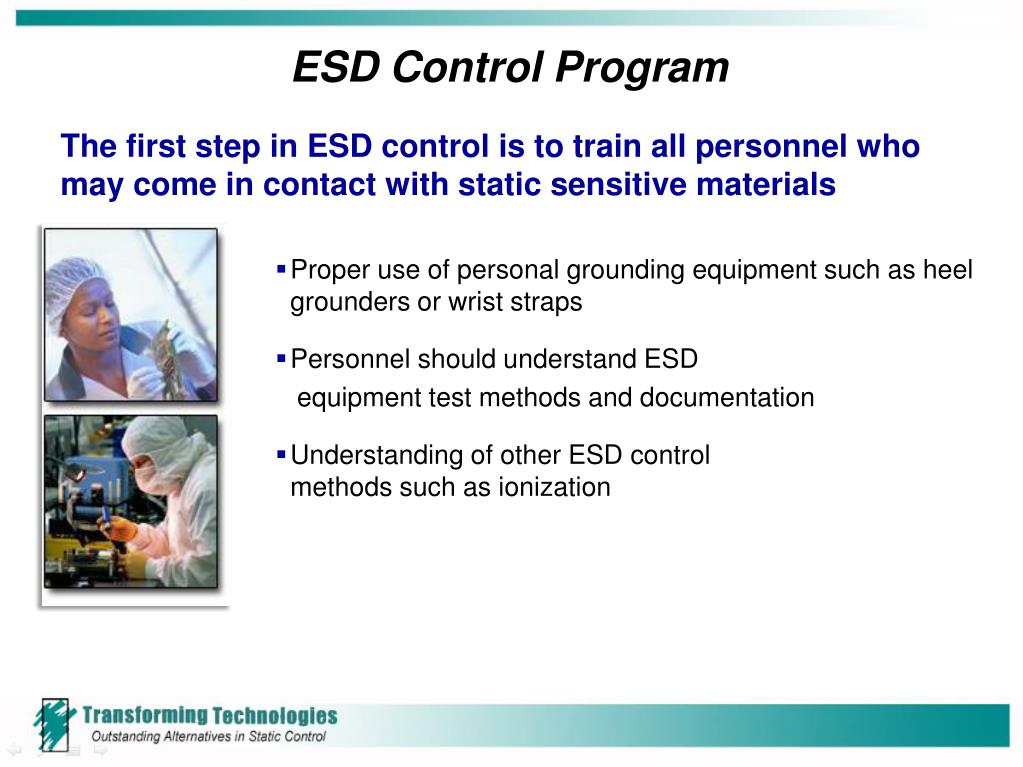 ESD Control Program

The first step in ESD control is to train all personnel who may come in contact with static sensitive materials

▪ Proper use of personal grounding equipment such as heel grounders or wrist straps

▪ Personnel should understand ESD equipment test methods and documentation

▪ Understanding of other ESD control methods such as ionization

Transforming Technologies
Outstanding Alternatives in Static Control